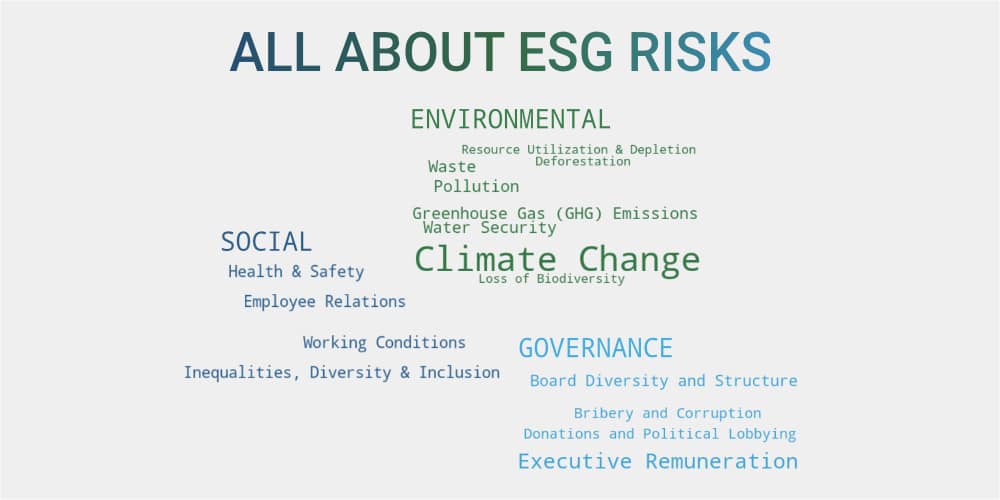 ALL ABOUT ESG RISKS

ENVIRONMENTAL
Resource Utilization & Depletion
Deforestation
Waste
Pollution
Greenhouse Gas (GHG) Emissions
Water Security
Climate Change
Loss of Biodiversity

SOCIAL
Health & Safety
Employee Relations
Working Conditions
Inequalities, Diversity & Inclusion

GOVERNANCE
Board Diversity and Structure
Bribery and Corruption
Donations and Political Lobbying
Executive Remuneration